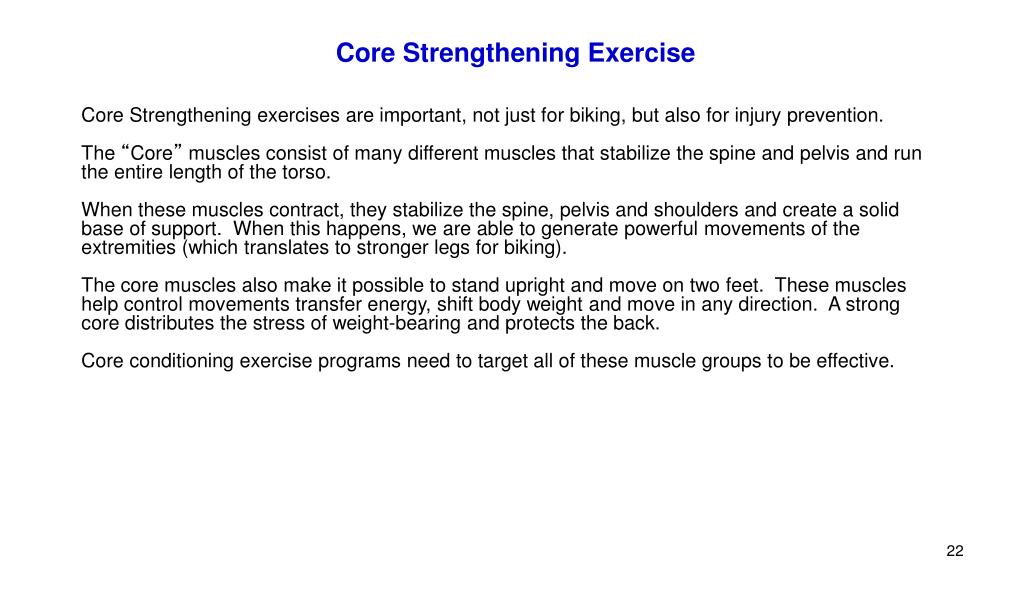 Core Strengthening Exercise

Core Strengthening exercises are important, not just for biking, but also for injury prevention.

The “Core” muscles consist of many different muscles that stabilize the spine and pelvis and run the entire length of the torso.

When these muscles contract, they stabilize the spine, pelvis and shoulders and create a solid base of support. When this happens, we are able to generate powerful movements of the extremities (which translates to stronger legs for biking).

The core muscles also make it possible to stand upright and move on two feet. These muscles help control movements transfer energy, shift body weight and move in any direction. A strong core distributes the stress of weight-bearing and protects the back.

Core conditioning exercise programs need to target all of these muscle groups to be effective.

22